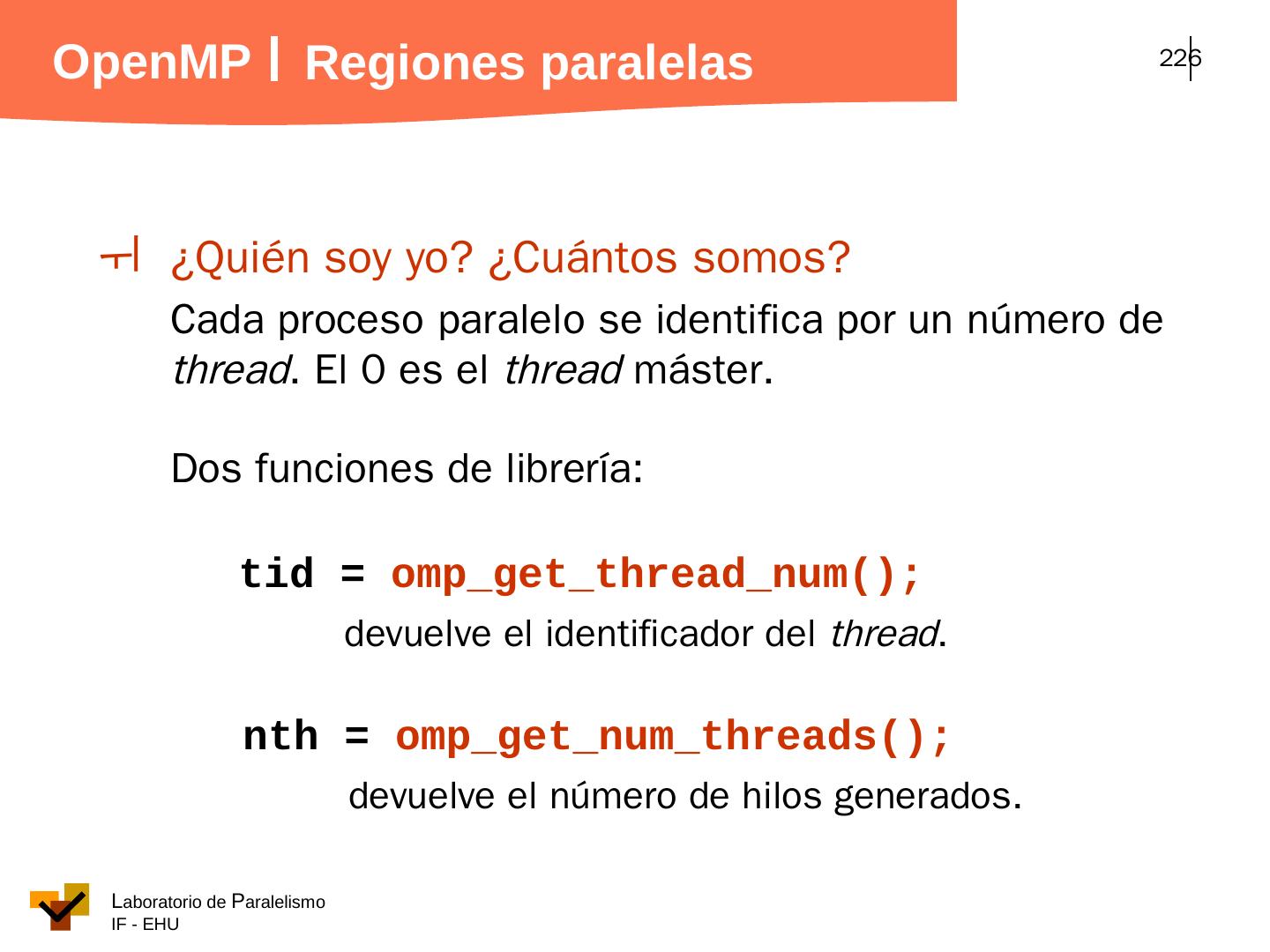 OpenMP | Regiones paralelas

226

¿Quién soy yo? ¿Cuántos somos?

Cada proceso paralelo se identifica por un número de thread. El 0 es el thread máster.

Dos funciones de librería:

tid = omp_get_thread_num();

devuelve el identificador del thread.

nth = omp_get_num_threads();

devuelve el número de hilos generados.

Laboratorio de Paralelismo
IF - EHU